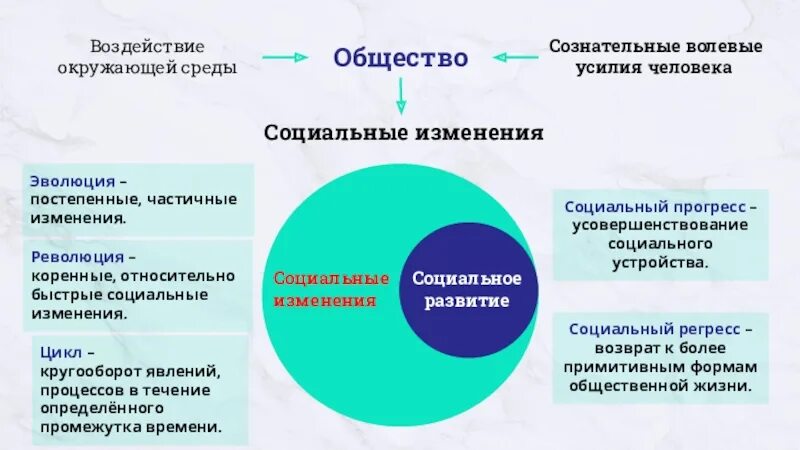 Воздействие окружающей среды

Общество

Сознательные волевые усилия человека

Социальные изменения

Эволюция – постепенные, частичные изменения.

Революция – коренные, относительно быстрые социальные изменения.

Цикл – кругооборот явлений, процессов в течение определённого промежутка времени.

Социальные изменения

Социальное развитие

Социальный прогресс – усовершенствование социального устройства.

Социальный регресс – возврат к более примитивным формам общественной жизни.